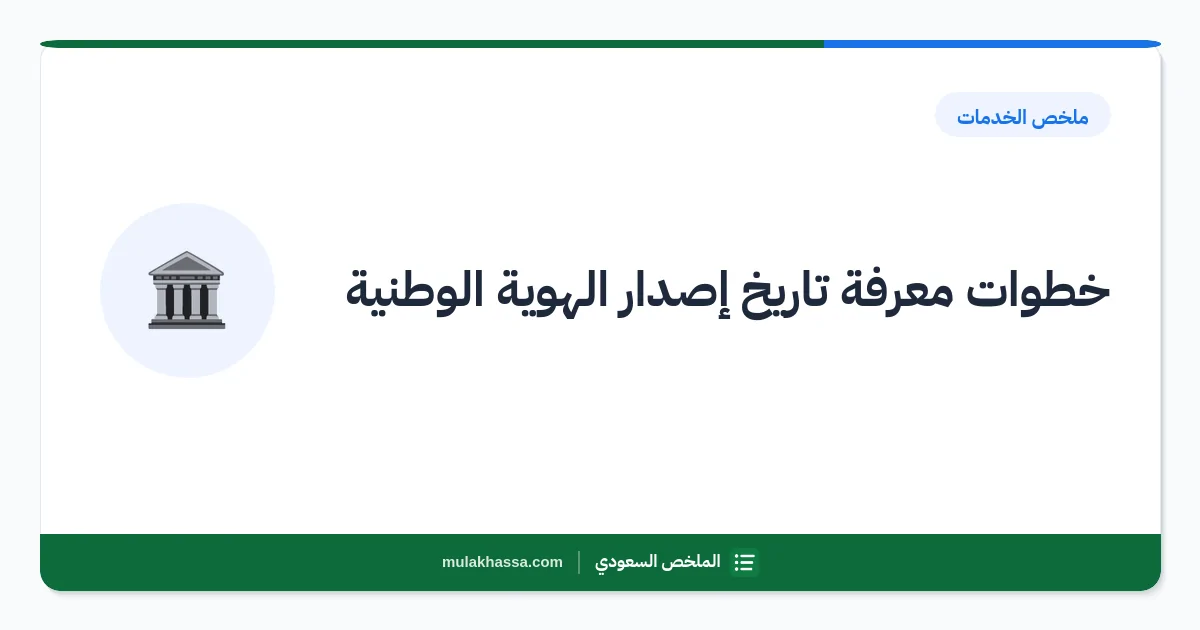 ملخص الخدمات

خطوات معرفة تاريخ إصدار الهوية الوطنية

الملخص السعودي | mulakhassa.com